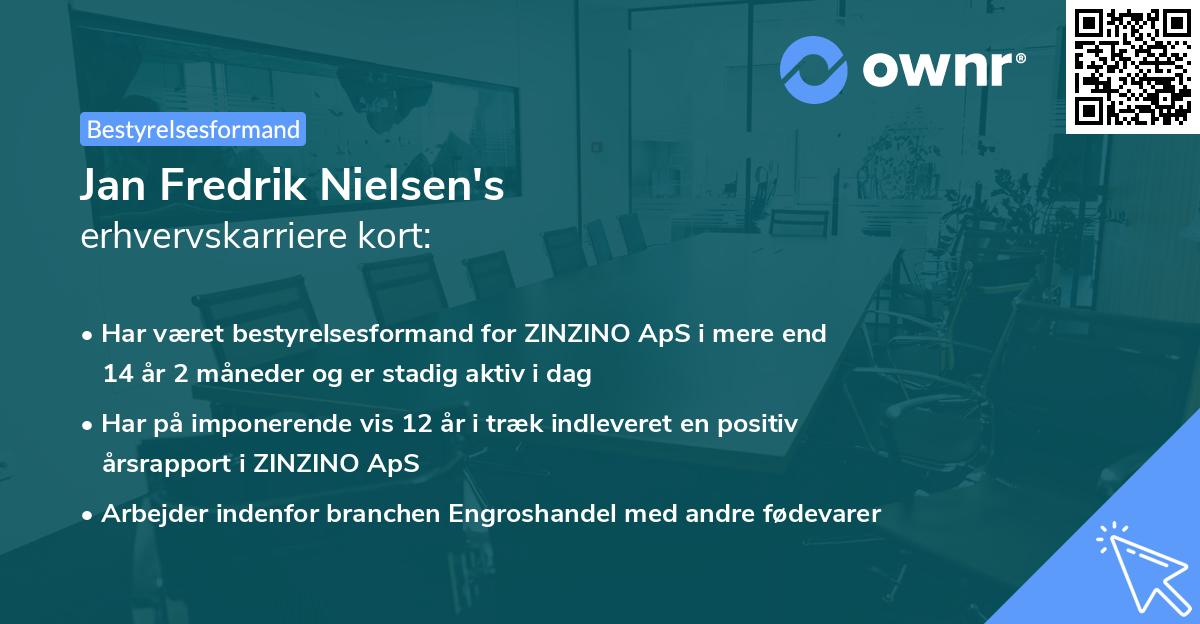 ownr®

Bestyrelsesformand

Jan Fredrik Nielsen's
erhvervskarriere kort:

• Har været bestyrelsesformand for ZINZINO ApS i mere end 14 år 2 måneder og er stadig aktiv i dag

• Har på imponerende vis 12 år i træk indleveret en positiv årsrapport i ZINZINO ApS

• Arbejder indenfor branchen Engroshandel med andre fødevarer